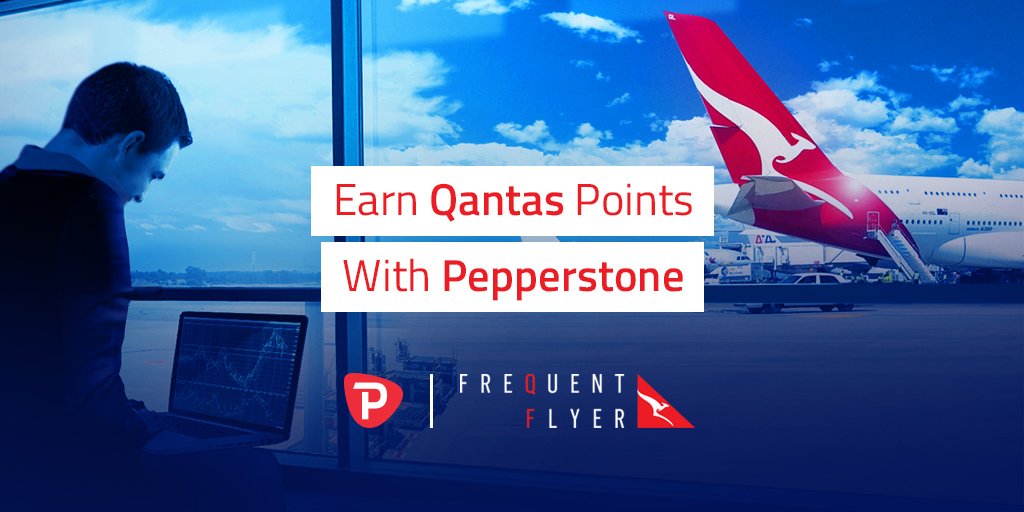 Earn Qantas Points
With Pepperstone

P

FREQUENT
FLYER